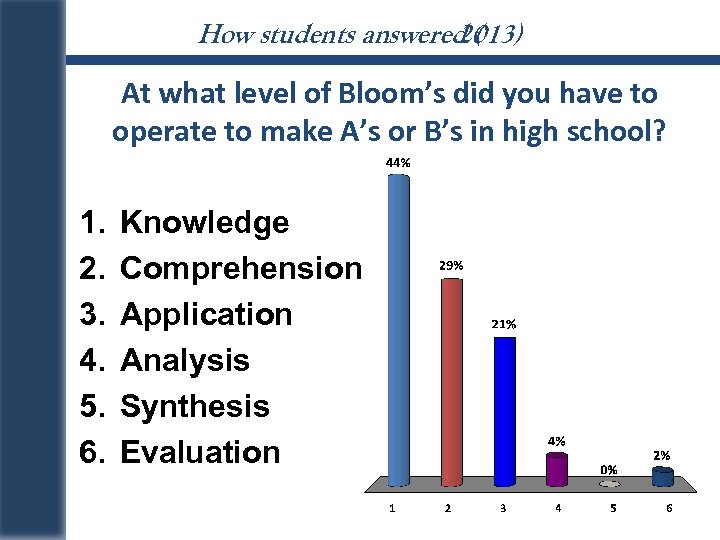 How students answered (2013)

At what level of Bloom's did you have to operate to make A's or B's in high school?

1. Knowledge
2. Comprehension
3. Application
4. Analysis
5. Synthesis
6. Evaluation

44%
29%
21%
4%
0%
2%

1
2
3
4
5
6